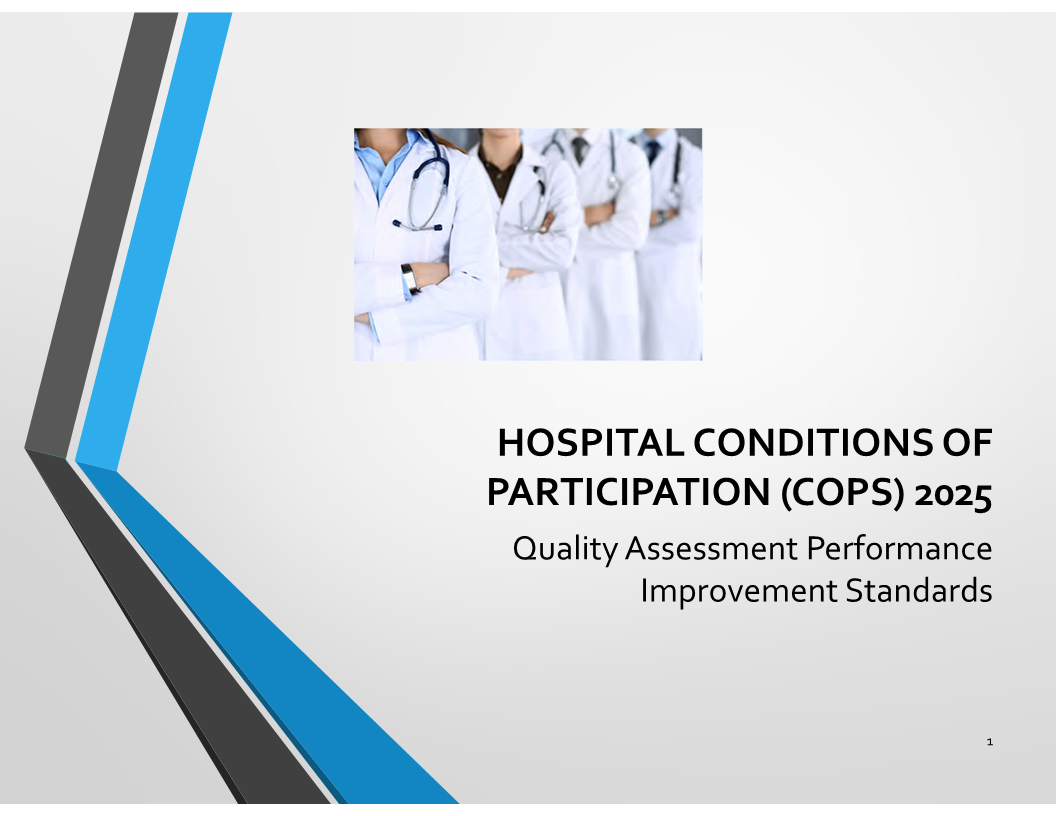 HOSPITAL CONDITIONS OF PARTICIPATION (COPS) 2025

Quality Assessment Performance Improvement Standards

1